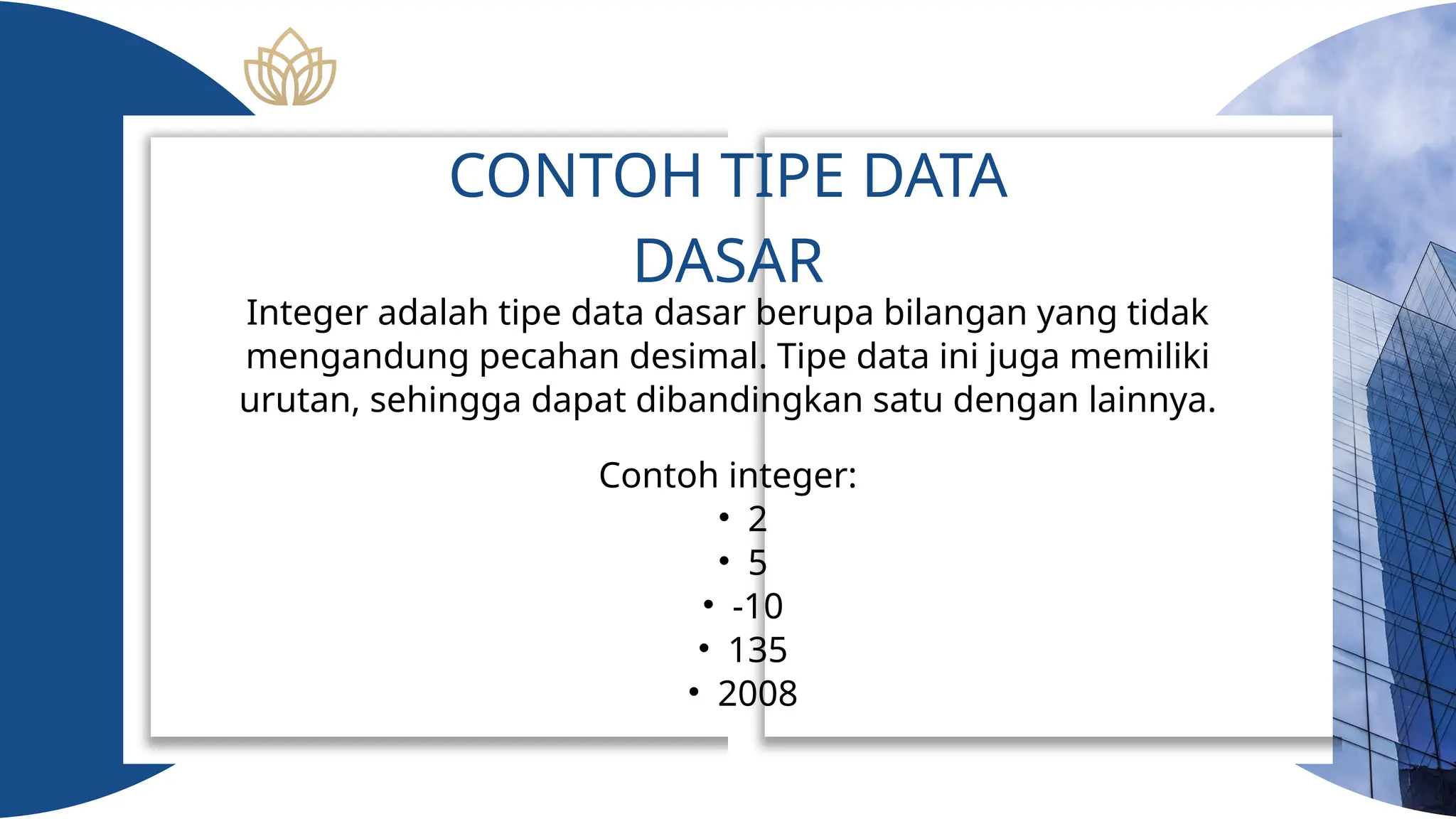 CONTOH TIPE DATA DASAR

Integer adalah tipe data dasar berupa bilangan yang tidak mengandung pecahan desimal. Tipe data ini juga memiliki urutan, sehingga dapat dibandingkan satu dengan lainnya.

Contoh integer:
• 2
• 5
• -10
• 135
• 2008